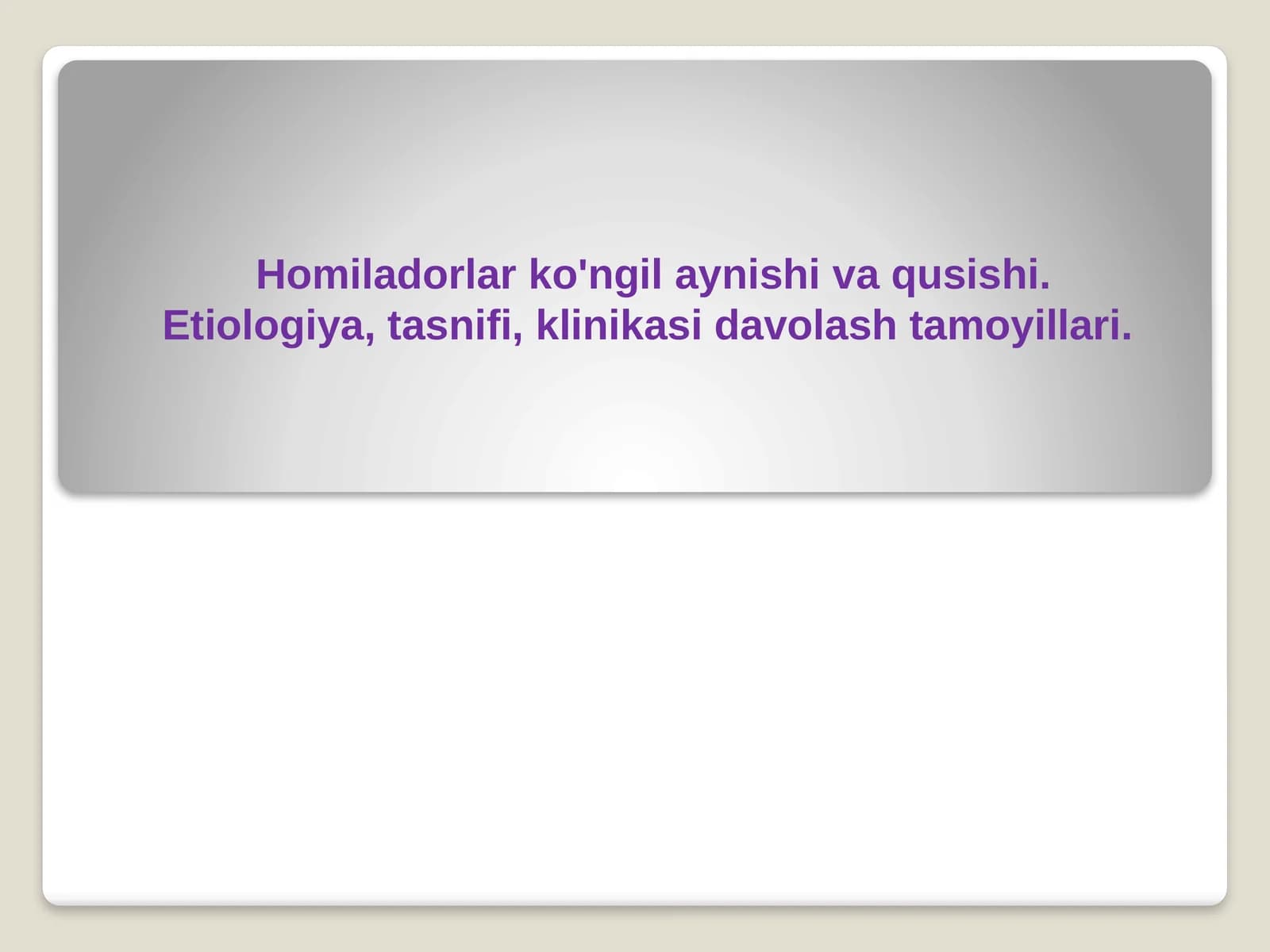 Homiladorlar ko'ngil aynishi va qusishi.
Etiologiya, tasnifi, klinikasi davolash tamoyillari.